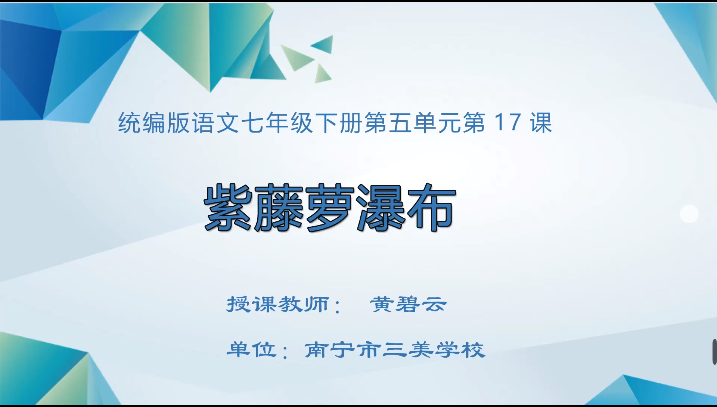 统编版语文七年级下册第五单元第 17 课

紫藤萝瀑布

授课教师： 黄碧云

单位：南宁市三美学校